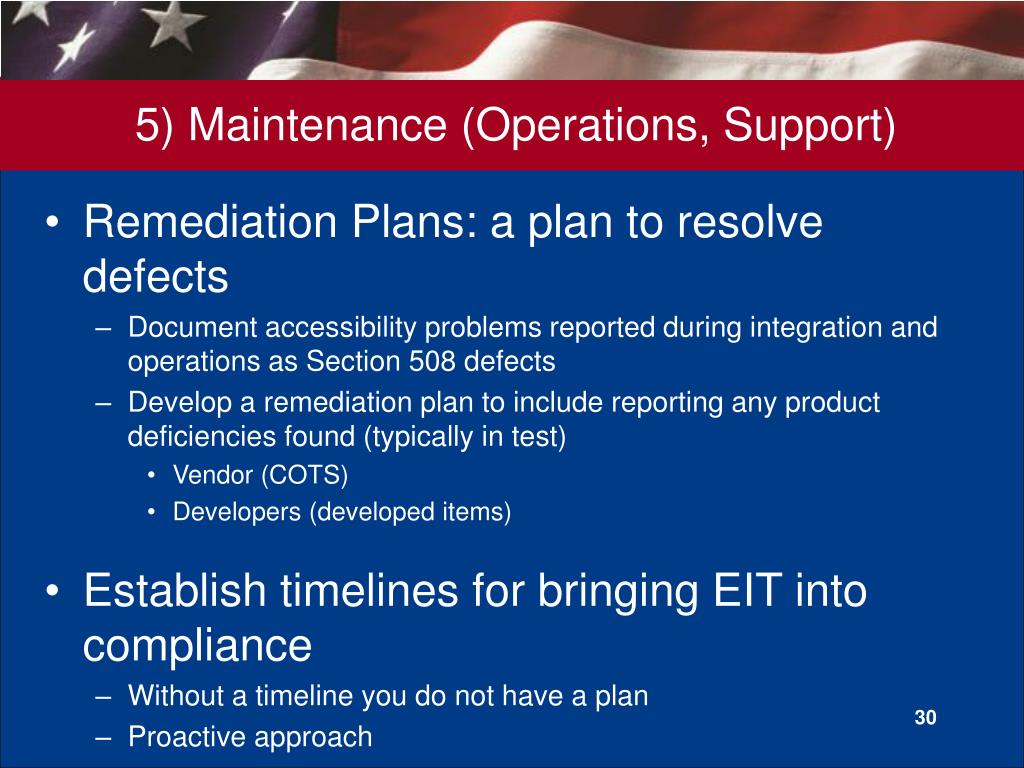 5) Maintenance (Operations, Support)

• Remediation Plans: a plan to resolve defects
– Document accessibility problems reported during integration and operations as Section 508 defects
– Develop a remediation plan to include reporting any product deficiencies found (typically in test)
• Vendor (COTS)
• Developers (developed items)

• Establish timelines for bringing EIT into compliance
– Without a timeline you do not have a plan
– Proactive approach

30